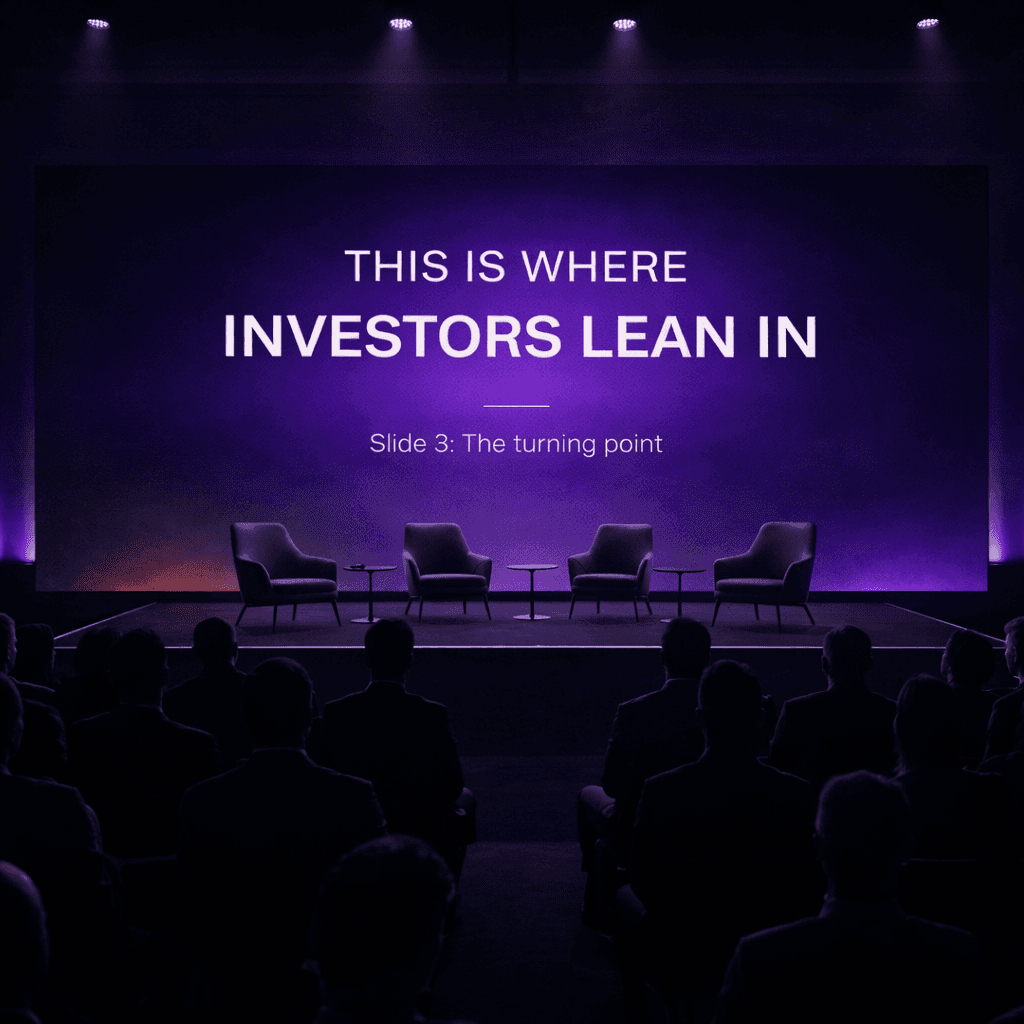 THIS IS WHERE
INVESTORS LEAN IN

Slide 3: The turning point